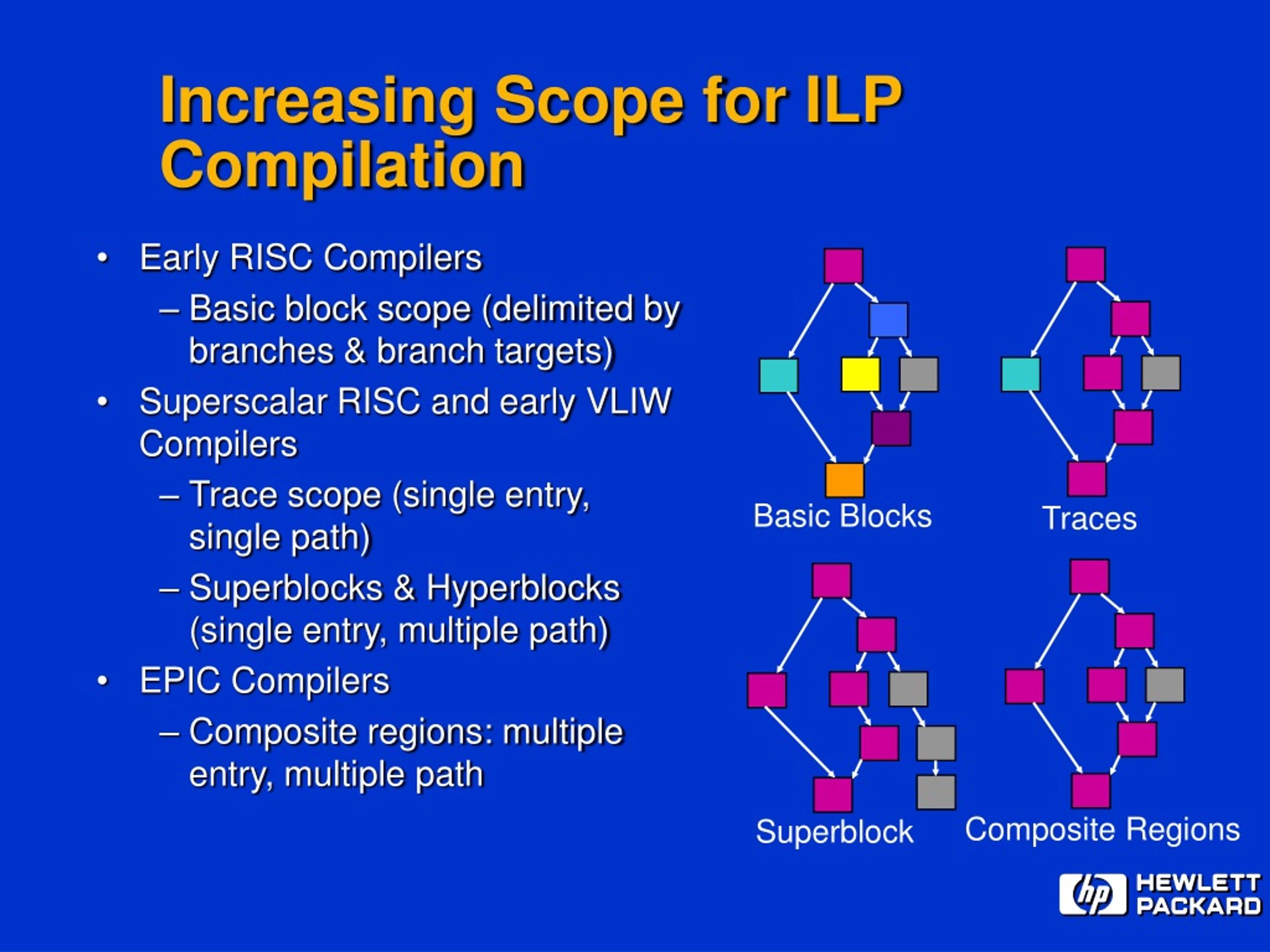 Increasing Scope for ILP Compilation

• Early RISC Compilers
  – Basic block scope (delimited by branches & branch targets)
• Superscalar RISC and early VLIW Compilers
  – Trace scope (single entry, single path)
  – Superblocks & Hyperblocks (single entry, multiple path)
• EPIC Compilers
  – Composite regions: multiple entry, multiple path

Basic Blocks

Traces

Superblock

Composite Regions

hp HEWLETT PACKARD